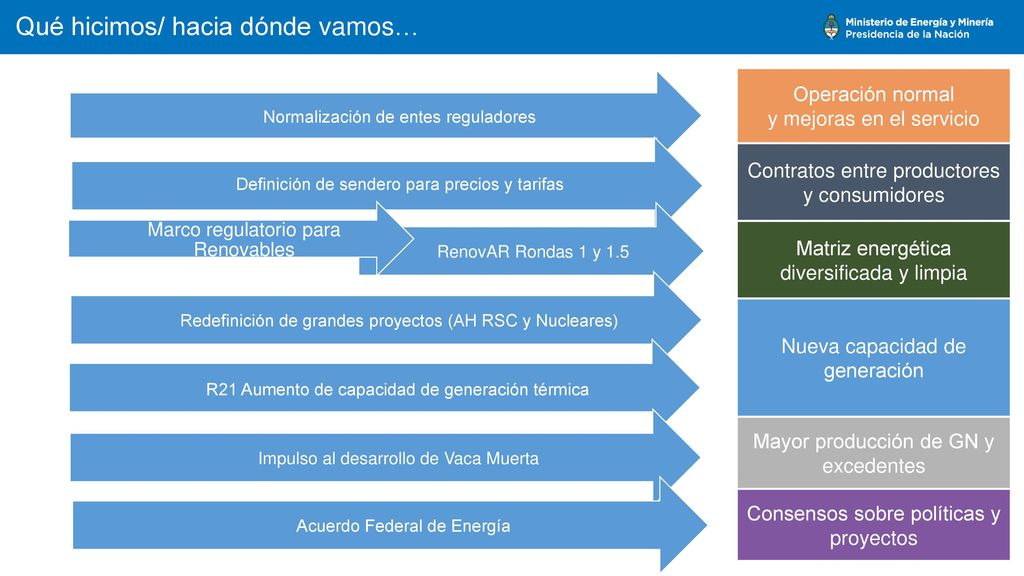 Qué hicimos/ hacia dónde vamos…

Ministerio de Energía y Minería
Presidencia de la Nación

Normalización de entes reguladores

Definición de sendero para precios y tarifas

Marco regulatorio para Renovables

RenovAR Rondas 1 y 1.5

Redefinición de grandes proyectos (AH RSC y Nucleares)

R21 Aumento de capacidad de generación térmica

Impulso al desarrollo de Vaca Muerta

Acuerdo Federal de Energía

Operación normal y mejoras en el servicio

Contratos entre productores y consumidores

Matriz energética diversificada y limpia

Nueva capacidad de generación

Mayor producción de GN y excedentes

Consensos sobre políticas y proyectos